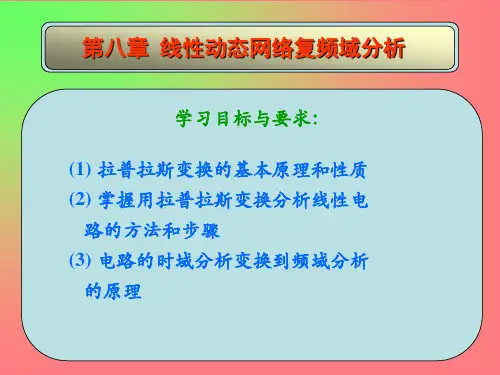 第八章 线性动态网络复频域分析

学习目标与要求:

(1) 拉普拉斯变换的基本原理和性质

(2) 掌握用拉普拉斯变换分析线性电路的方法和步骤

(3) 电路的时域分析变换到频域分析的原理